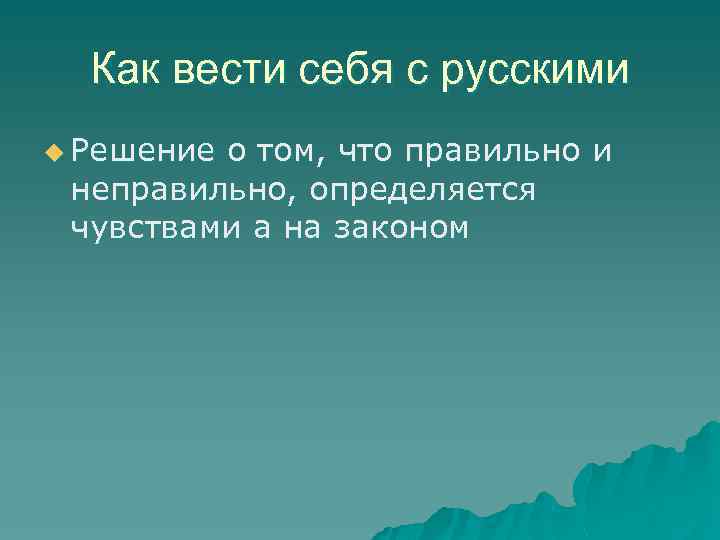 Как вести себя с русскими

Решение о том, что правильно и неправильно, определяется чувствами а на законом